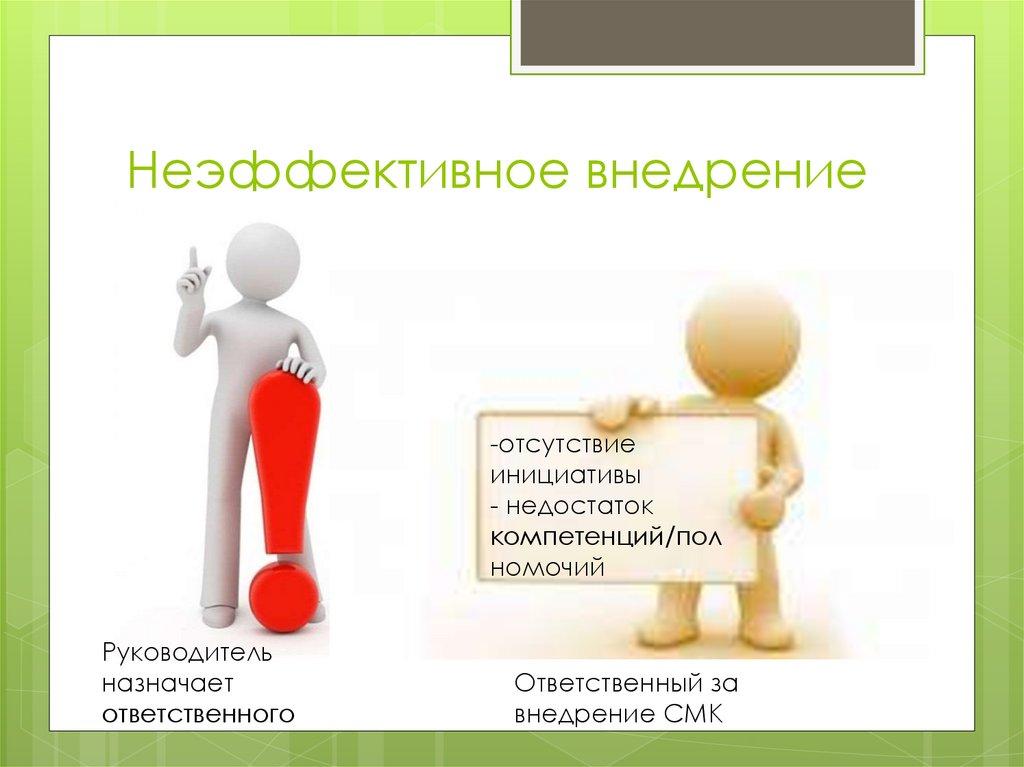 Неэффективное внедрение

-отсутствие инициативы
- недостаток компетенций/полномочий

Руководитель назначает ответственного

Ответственный за внедрение СМК